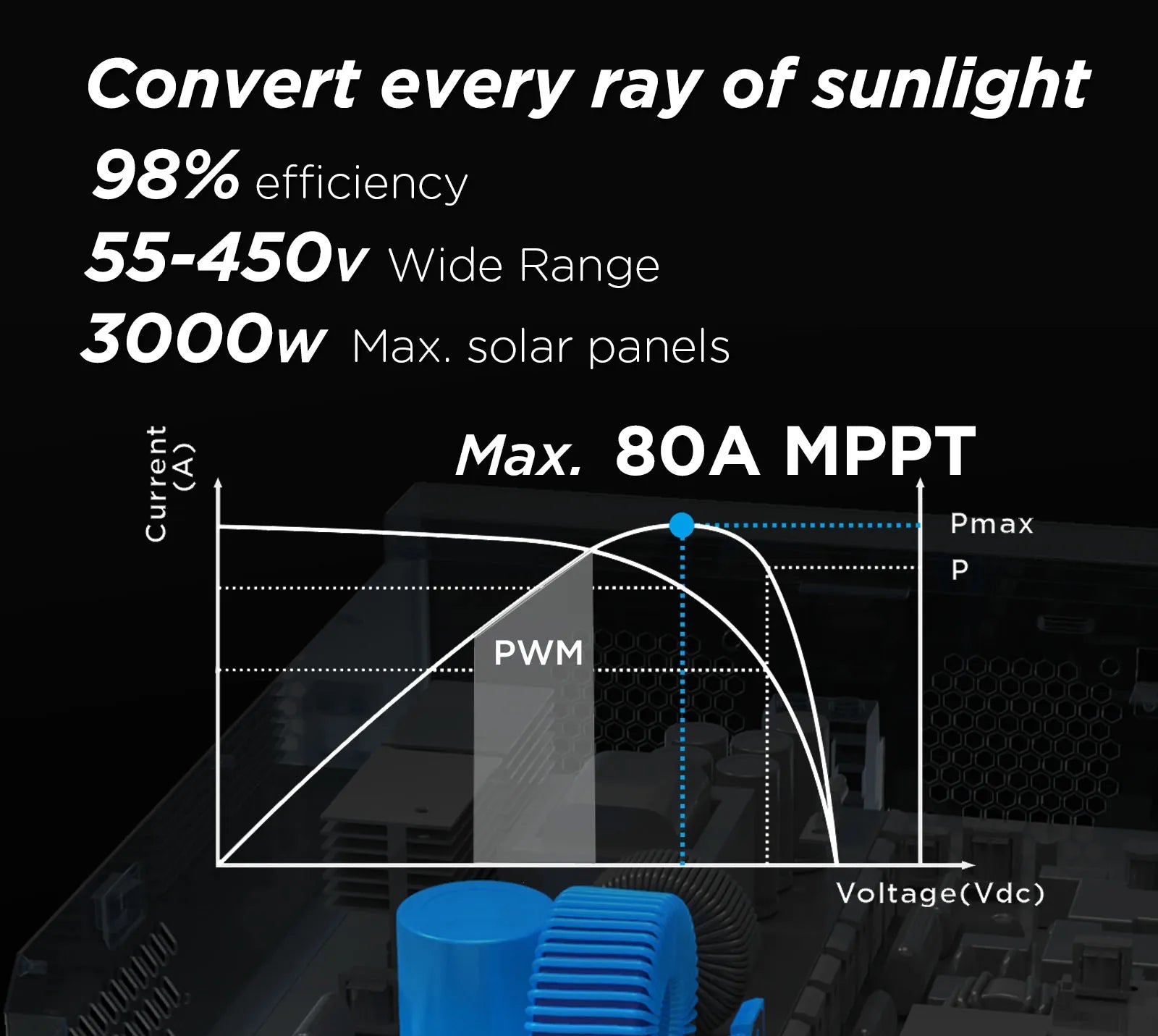 Convert every ray of sunlight

98% efficiency

55-450v Wide Range

3000w Max. solar panels

Max. 80A MPPT

Current (A)

Pmax

P

PWM

Voltage(Vdc)